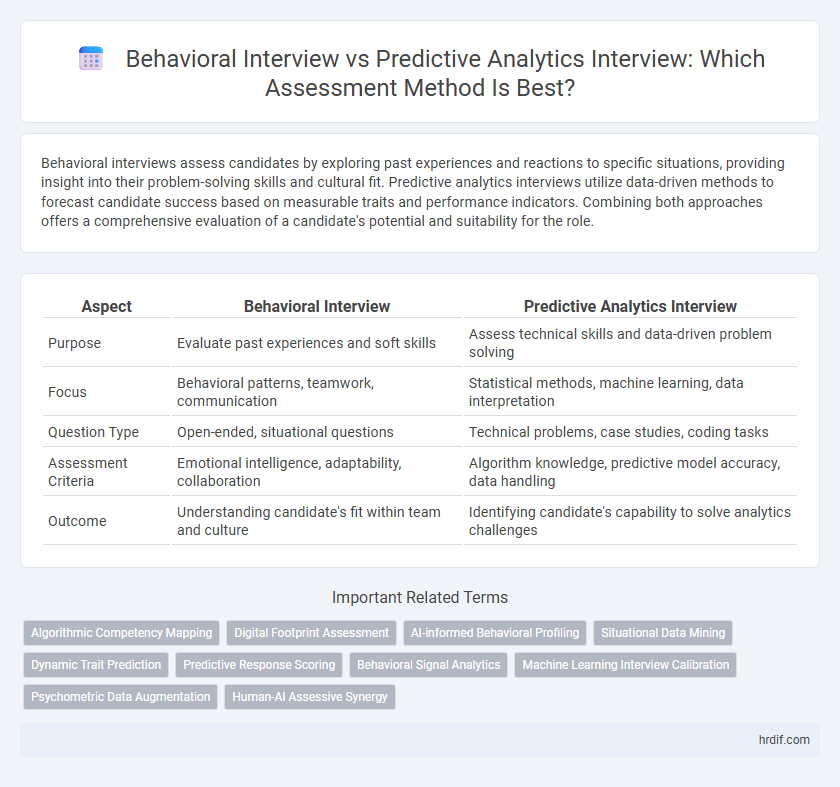 Behavioral Interview vs Predictive Analytics Interview: Which Assessment Method Is Best?

Behavioral interviews assess candidates by exploring past experiences and reactions to specific situations, providing insight into their problem-solving skills and cultural fit. Predictive analytics interviews utilize data-driven methods to forecast candidate success based on measurable traits and performance indicators. Combining both approaches offers a comprehensive evaluation of a candidate's potential and suitability for the role.

| Aspect | Behavioral Interview | Predictive Analytics Interview |
|---|---|---|
| Purpose | Evaluate past experiences and soft skills | Assess technical skills and data-driven problem solving |
| Focus | Behavioral patterns, teamwork, communication | Statistical methods, machine learning, data interpretation |
| Question Type | Open-ended, situational questions | Technical problems, case studies, coding tasks |
| Assessment Criteria | Emotional intelligence, adaptability, collaboration | Algorithm knowledge, predictive model accuracy, data handling |
| Outcome | Understanding candidate's fit within team and culture | Identifying candidate's capability to solve analytics challenges |

Important Related Terms

Algorithmic Competency Mapping
Digital Footprint Assessment
AI-informed Behavioral Profiling
Situational Data Mining
Dynamic Trait Prediction
Predictive Response Scoring
Behavioral Signal Analytics
Machine Learning Interview Calibration
Psychometric Data Augmentation
Human-AI Assessive Synergy

hrdif.com